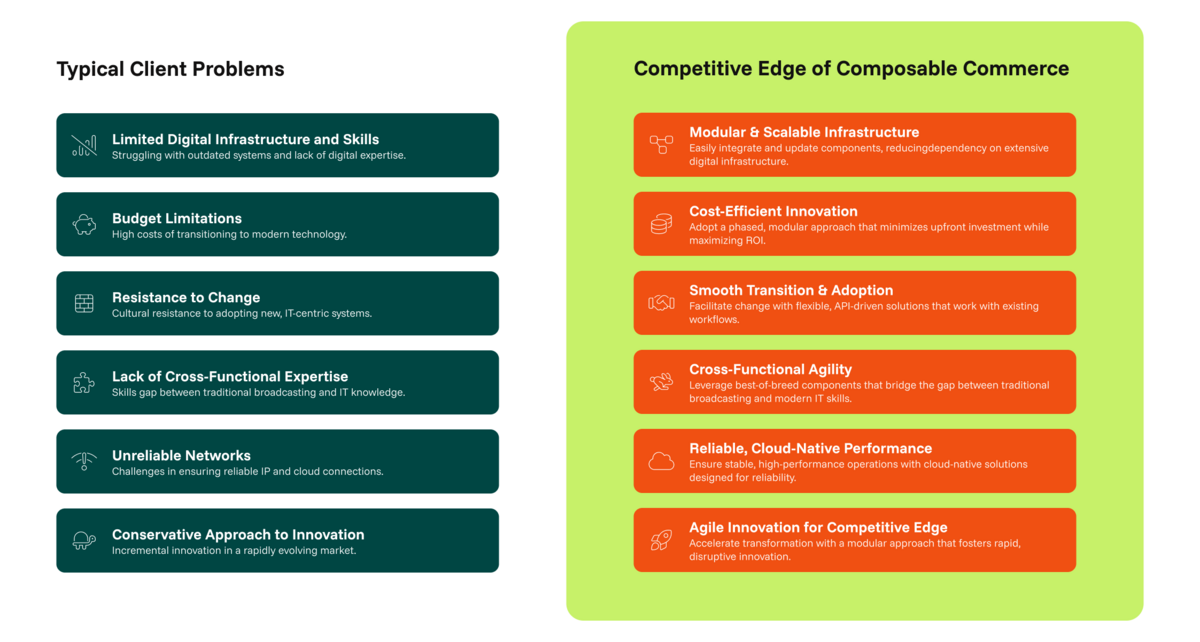 Typical Client Problems

Limited Digital Infrastructure and Skills
Struggling with outdated systems and lack of digital expertise.

Budget Limitations
High costs of transitioning to modern technology.

Resistance to Change
Cultural resistance to adopting new, IT-centric systems.

Lack of Cross-Functional Expertise
Skills gap between traditional broadcasting and IT knowledge.

Unreliable Networks
Challenges in ensuring reliable IP and cloud connections.

Conservative Approach to Innovation
Incremental innovation in a rapidly evolving market.

Competitive Edge of Composable Commerce

Modular & Scalable Infrastructure
Easily integrate and update components, reducingdependency on extensive digital infrastructure.

Cost-Efficient Innovation
Adopt a phased, modular approach that minimizes upfront investment while maximizing ROI.

Smooth Transition & Adoption
Facilitate change with flexible, API-driven solutions that work with existing workflows.

Cross-Functional Agility
Leverage best-of-breed components that bridge the gap between traditional broadcasting and modern IT skills.

Reliable, Cloud-Native Performance
Ensure stable, high-performance operations with cloud-native solutions designed for reliability.

Agile Innovation for Competitive Edge
Accelerate transformation with a modular approach that fosters rapid, disruptive innovation.